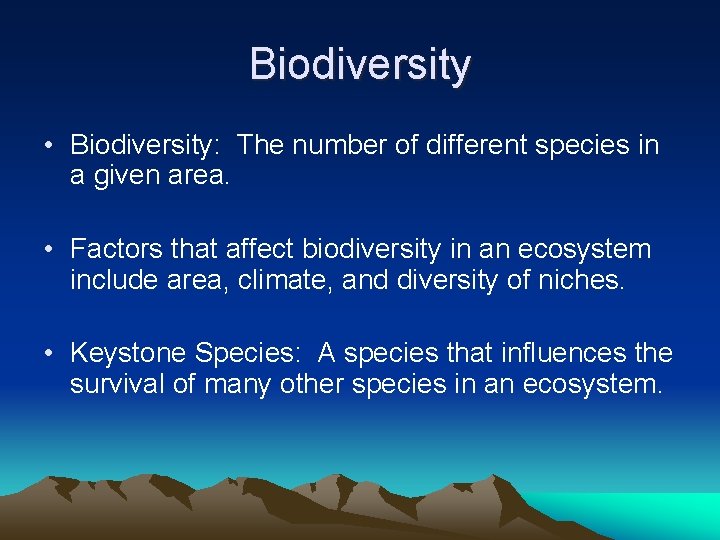 Biodiversity

• Biodiversity:  The number of different species in a given area.

• Factors that affect biodiversity in an ecosystem include area, climate, and diversity of niches.

• Keystone Species:  A species that influences the survival of many other species in an ecosystem.